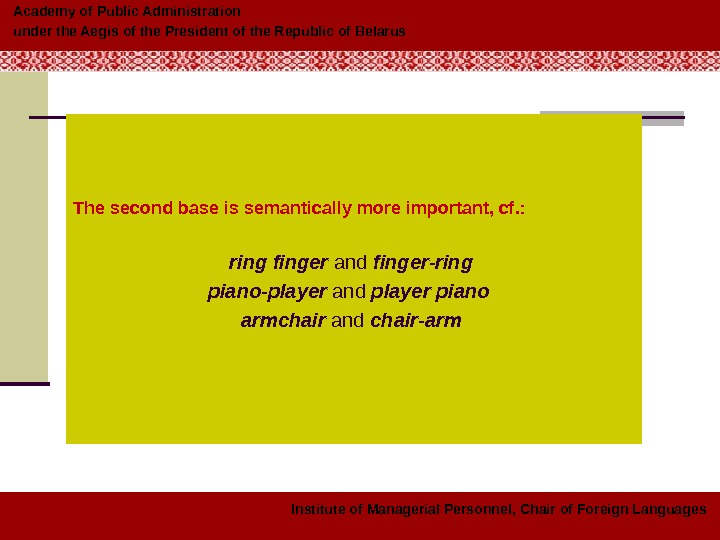 Academy of Public Administration
under the Aegis of the President of the Republic of Belarus

The second base is semantically more important, cf.:

ring finger and finger-ring
piano-player and player piano
armchair and chair-arm

Institute of Managerial Personnel, Chair of Foreign Languages